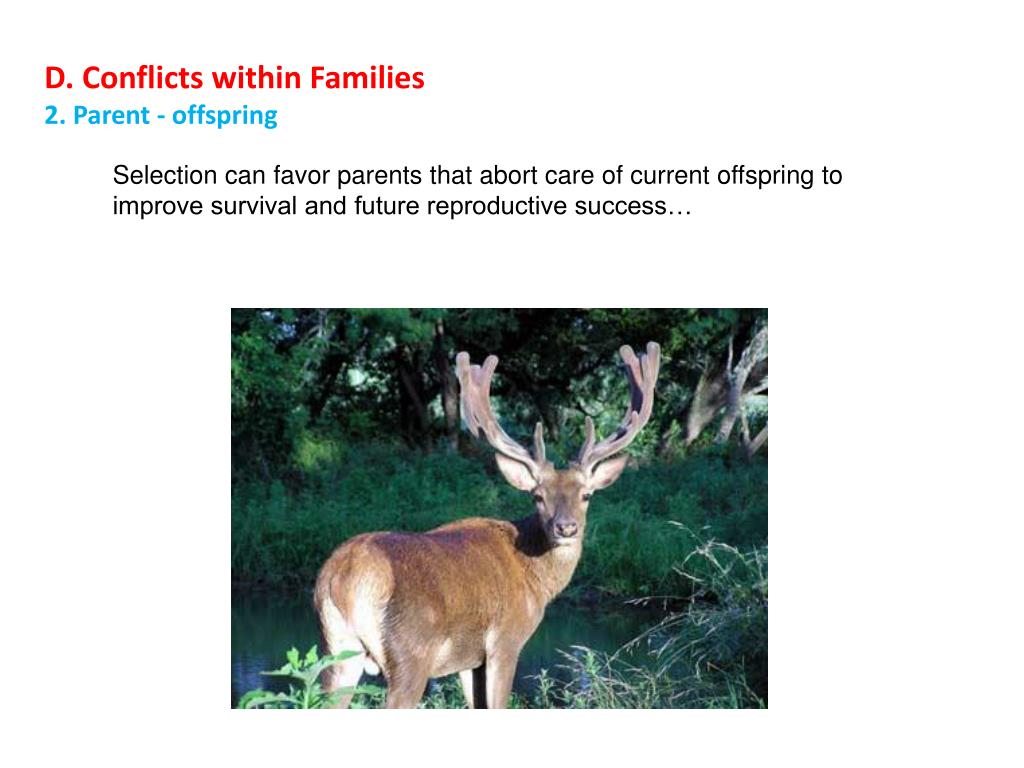 D. Conflicts within Families
2. Parent - offspring

Selection can favor parents that abort care of current offspring to improve survival and future reproductive success…